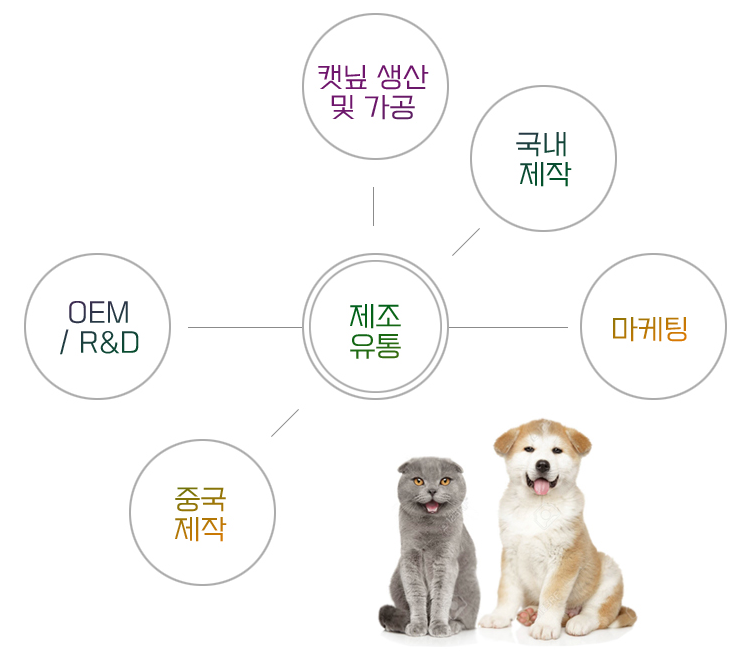 캣닢 생산
및 가공

국내
제작

OEM
/ R&D

제조
유통

마케팅

중국
제작